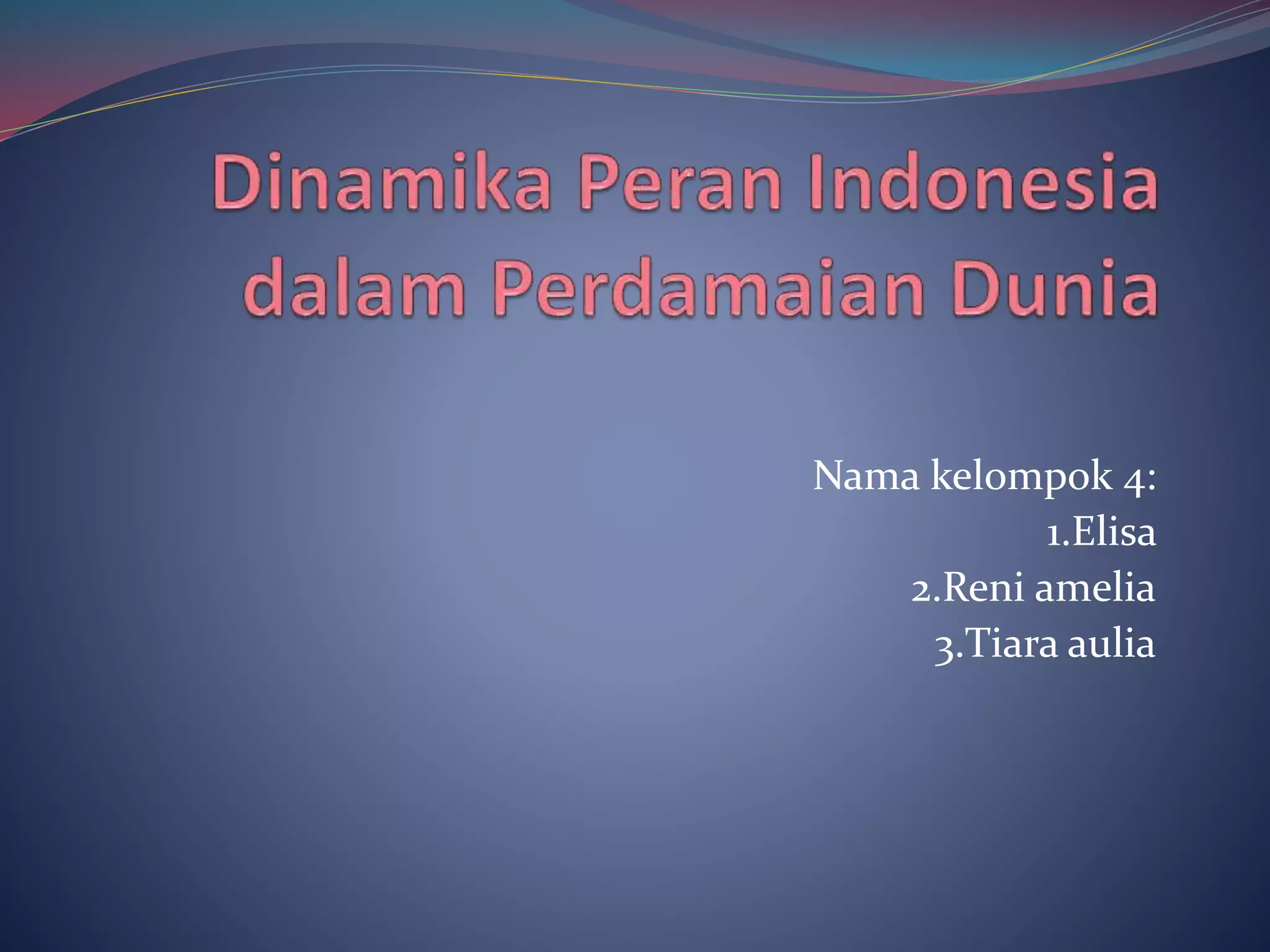 Dinamika Peran Indonesia dalam Perdamaian Dunia

Nama kelompok 4:
1.Elisa
2.Reni amelia
3.Tiara aulia